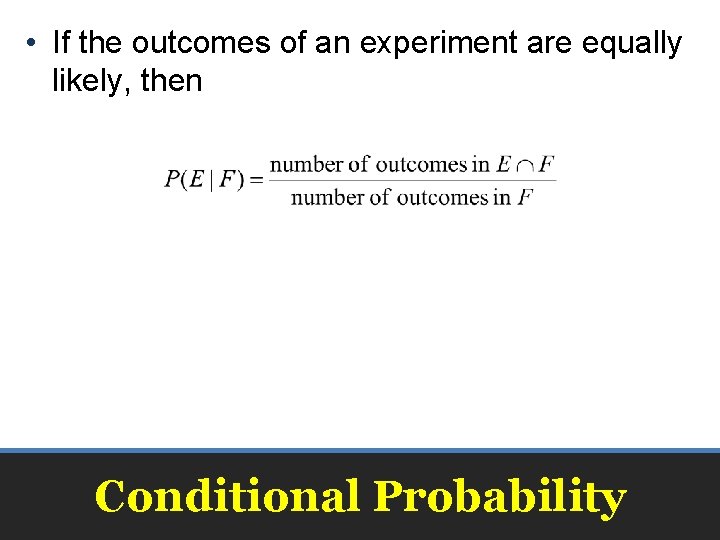 • If the outcomes of an experiment are equally likely, then

$P(E \mid F) = \frac{\text{number of outcomes in } E \cap F}{\text{number of outcomes in } F}$

Conditional Probability